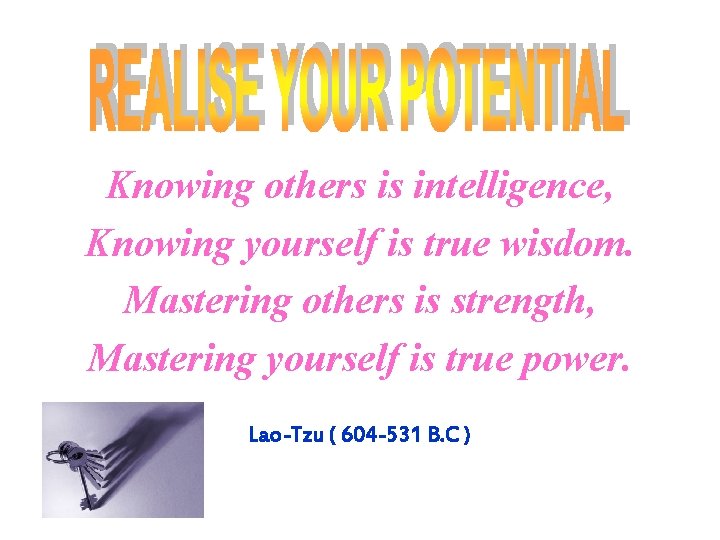 REALISE YOUR POTENTIAL

Knowing others is intelligence,
Knowing yourself is true wisdom.
Mastering others is strength,
Mastering yourself is true power.

Lao-Tzu ( 604-531 B.C )